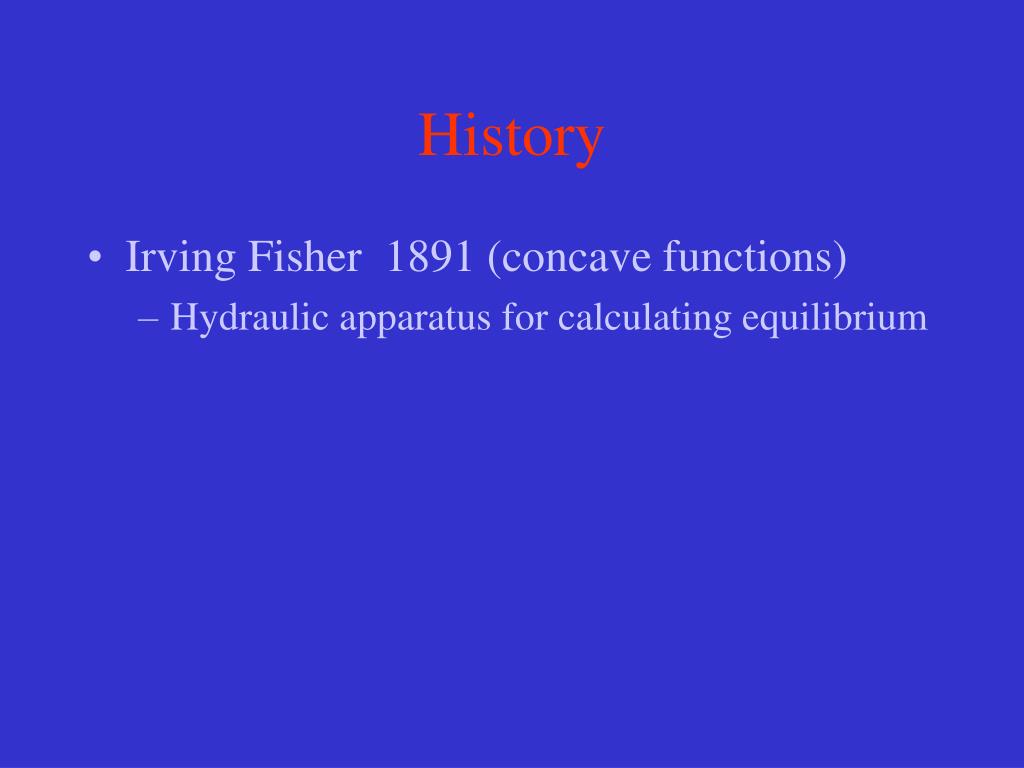 History

• Irving Fisher 1891 (concave functions)
– Hydraulic apparatus for calculating equilibrium